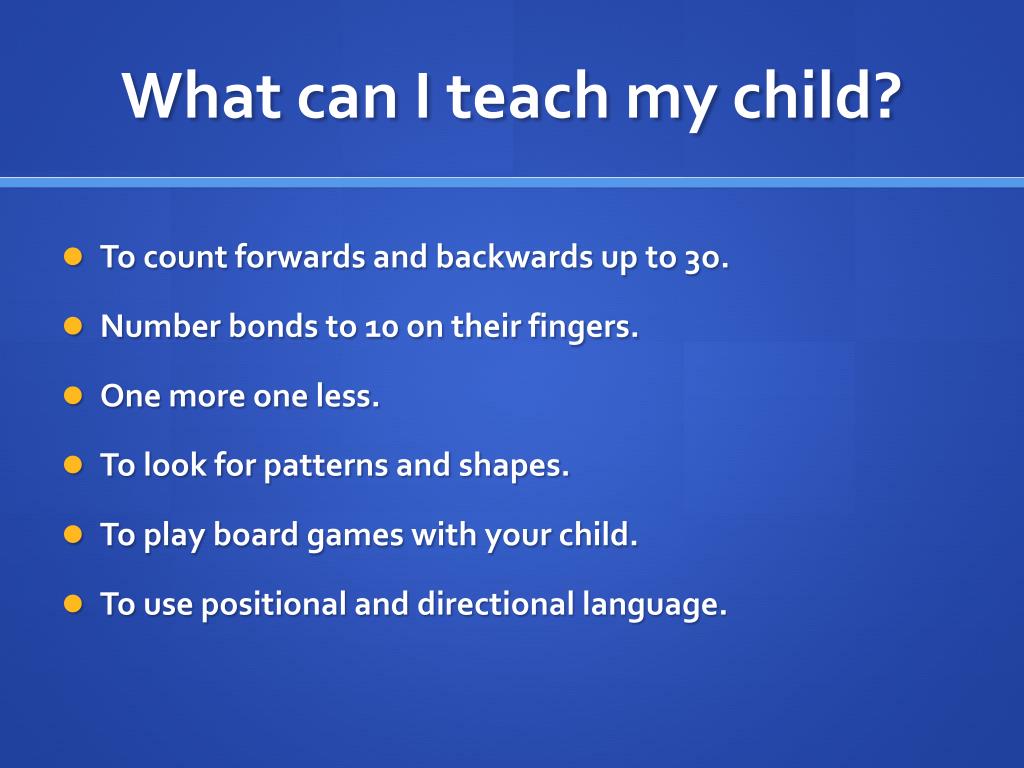 What can I teach my child?

- To count forwards and backwards up to 30.
- Number bonds to 10 on their fingers.
- One more one less.
- To look for patterns and shapes.
- To play board games with your child.
- To use positional and directional language.